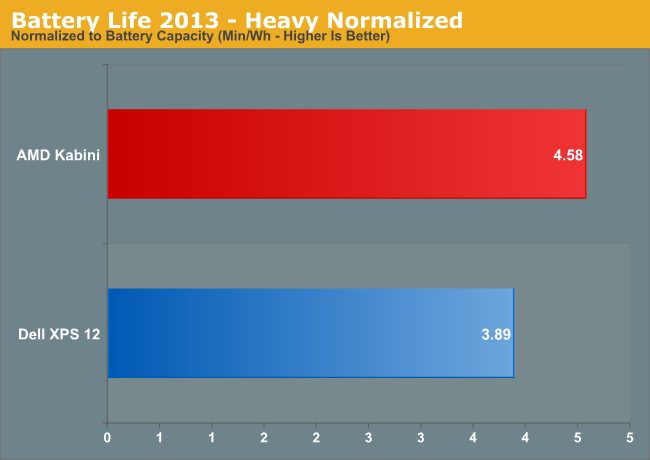 Battery Life 2013 - Heavy Normalized
Normalized to Battery Capacity (Min/Wh - Higher Is Better)

AMD Kabini
4.58

Dell XPS 12
3.89

0 1 1 2 2 3 3 4 4 5 5